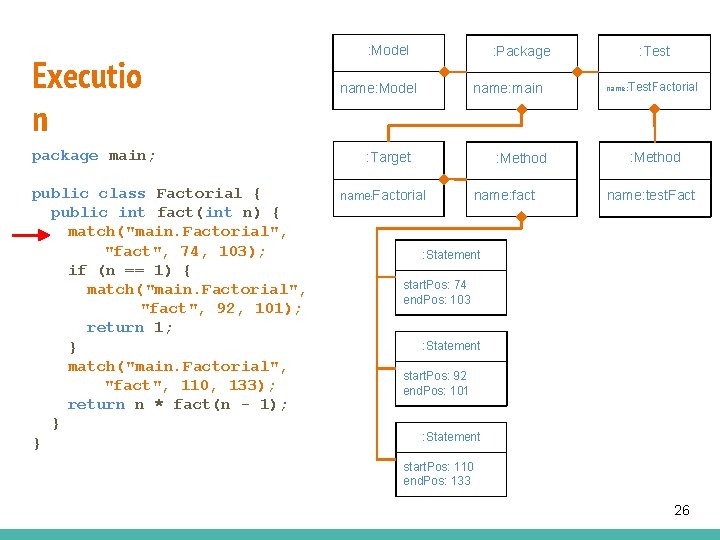 Executio
n

package main;

public class Factorial {
  public int fact(int n) {
    match("main.Factorial",
        "fact", 74, 103);
    if (n == 1) {
      match("main.Factorial",
          "fact", 92, 101);
      return 1;
    }
    match("main.Factorial",
        "fact", 110, 133);
    return n * fact(n - 1);
  }
}

:Model
name:Model

:Package
name:main

:Test
name:TestFactorial

:Target
name:Factorial

:Method
name:fact

:Method
name:testFact

:Statement
startPos: 74
endPos: 103

:Statement
startPos: 92
endPos: 101

:Statement
startPos: 110
endPos: 133

26